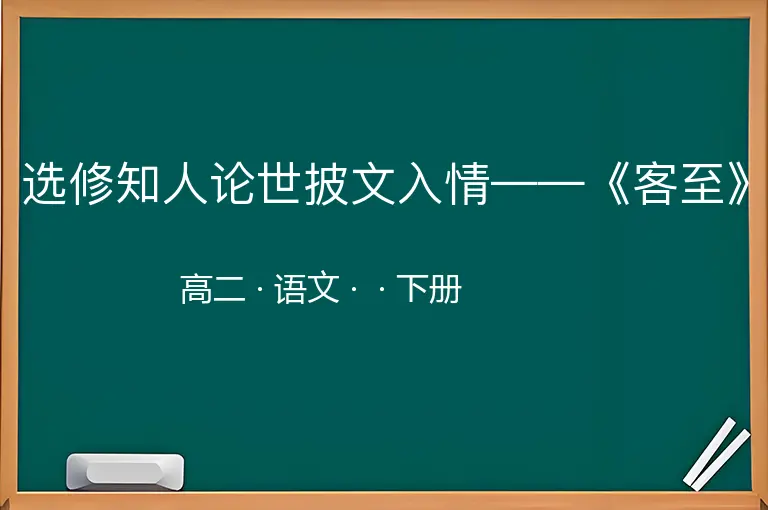 选修知人论世披文入情——《客至》

高二 · 语文 · · 下册